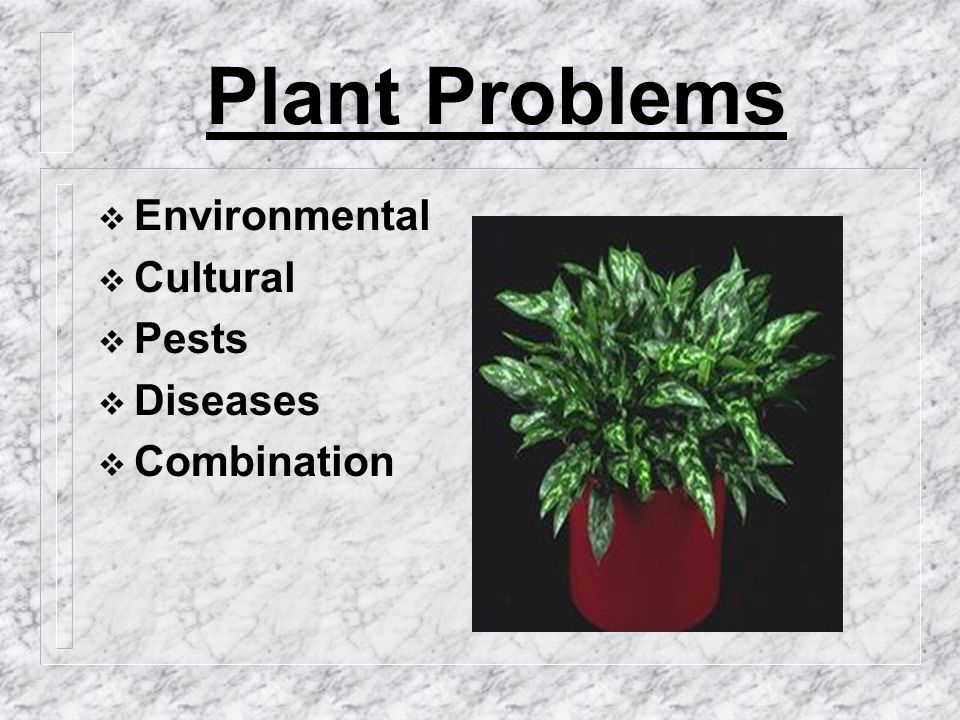 Plant Problems

❖ Environmental
❖ Cultural
❖ Pests
❖ Diseases
❖ Combination